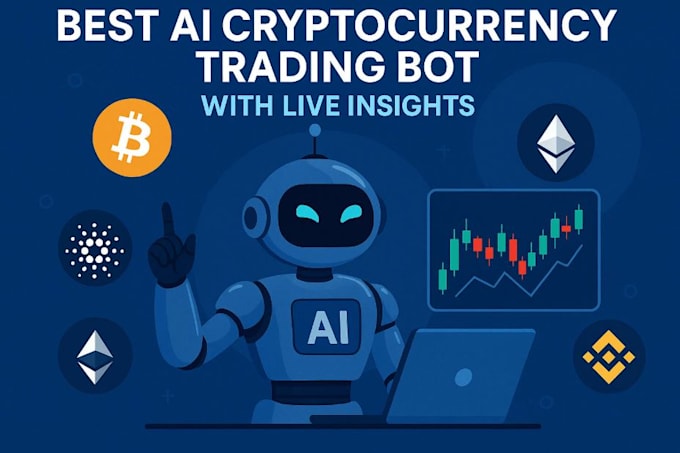 BEST AI CRYPTOCURRENCY TRADING BOT
WITH LIVE INSIGHTS

AI